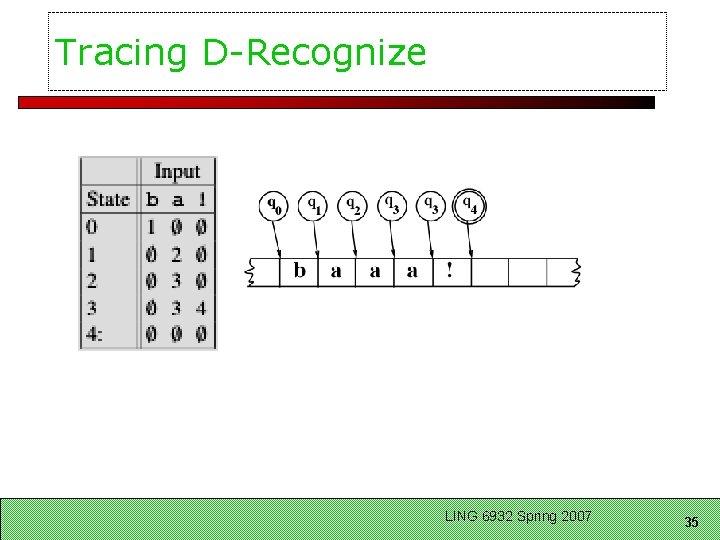 Tracing D-Recognize

|  | Input |  |  |
|---|---|---|---|
| State | b | a | ! |
| 0 | 1 | ∅ | ∅ |
| 1 | ∅ | 2 | ∅ |
| 2 | ∅ | 3 | ∅ |
| 3 | ∅ | 3 | 4 |
| 4: | ∅ | ∅ | ∅ |

$q_0$ $q_1$ $q_2$ $q_3$ $q_3$ $q_4$

b a a a !

LING 6932 Spring 2007

35